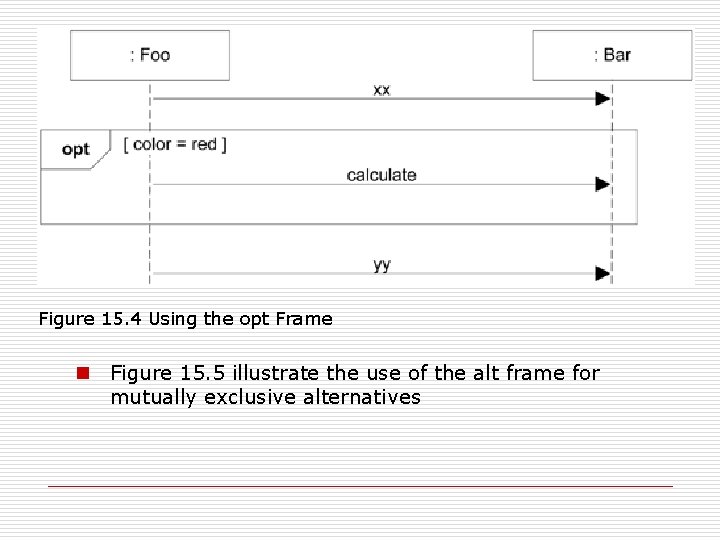 : Foo

: Bar

xx

opt

[ color = red ]

calculate

yy

Figure 15.4 Using the opt Frame

Figure 15.5 illustrate the use of the alt frame for mutually exclusive alternatives